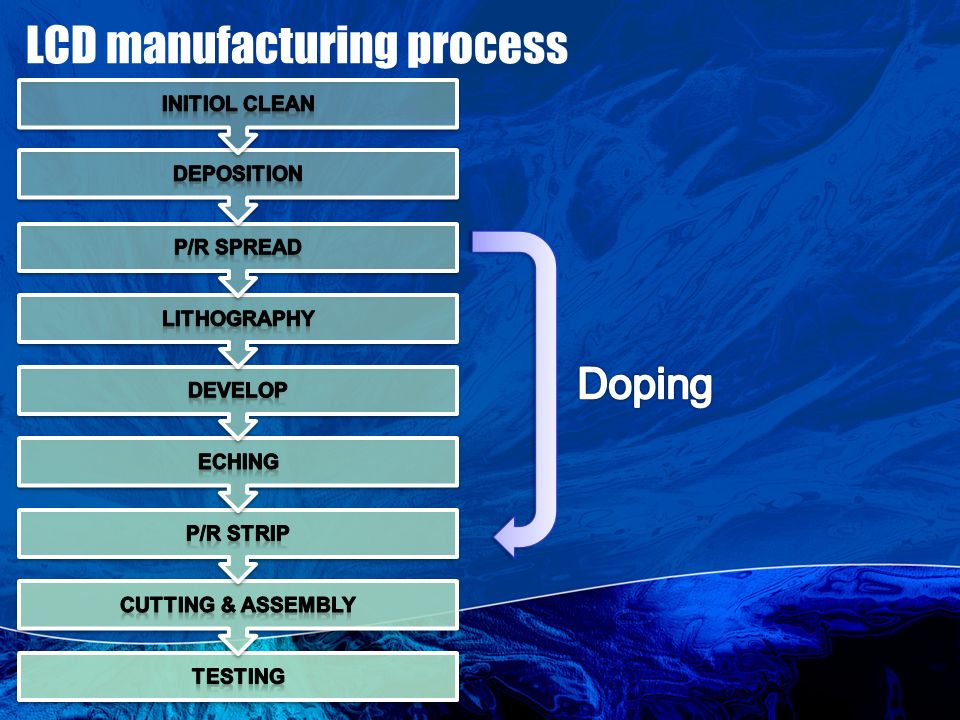 LCD manufacturing process

INITIOL CLEAN

DEPOSITION

P/R SPREAD

LITHOGRAPHY

DEVELOP

ECHING

P/R STRIP

CUTTING & ASSEMBLY

TESTING

Doping